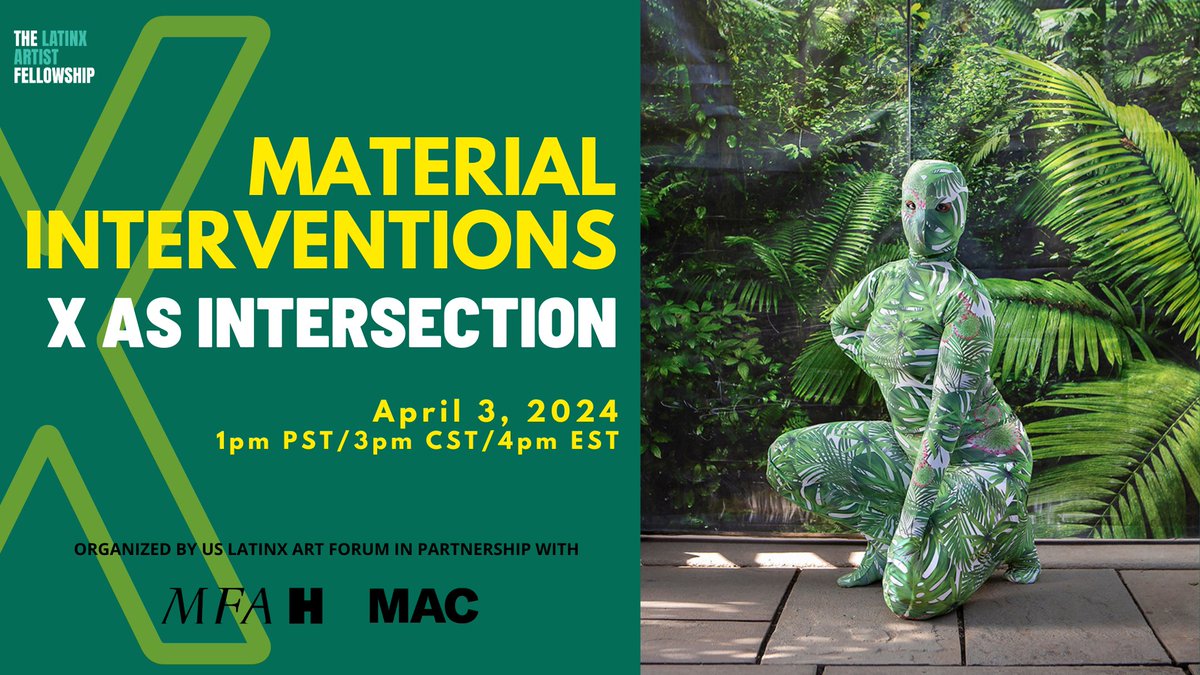 THE LATINX ARTIST FELLOWSHIP

MATERIAL INTERVENTIONS
X AS INTERSECTION

April 3, 2024
1pm PST/3pm CST/4pm EST

ORGANIZED BY US LATINX ART FORUM IN PARTNERSHIP WITH

MFA H MAC